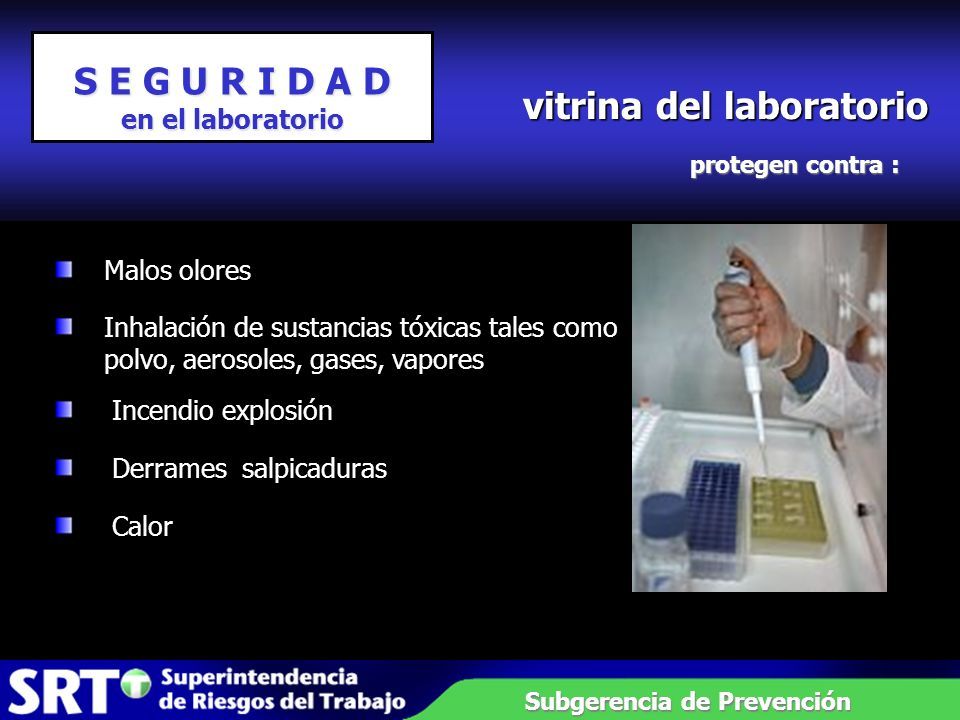 S E G U R I D A D
en el laboratorio

vitrina del laboratorio

protegen contra :

Malos olores

Inhalación de sustancias tóxicas tales como polvo, aerosoles, gases, vapores

Incendio explosión

Derrames salpicaduras

Calor

SRT Superintendencia de Riesgos del Trabajo

Subgerencia de Prevención